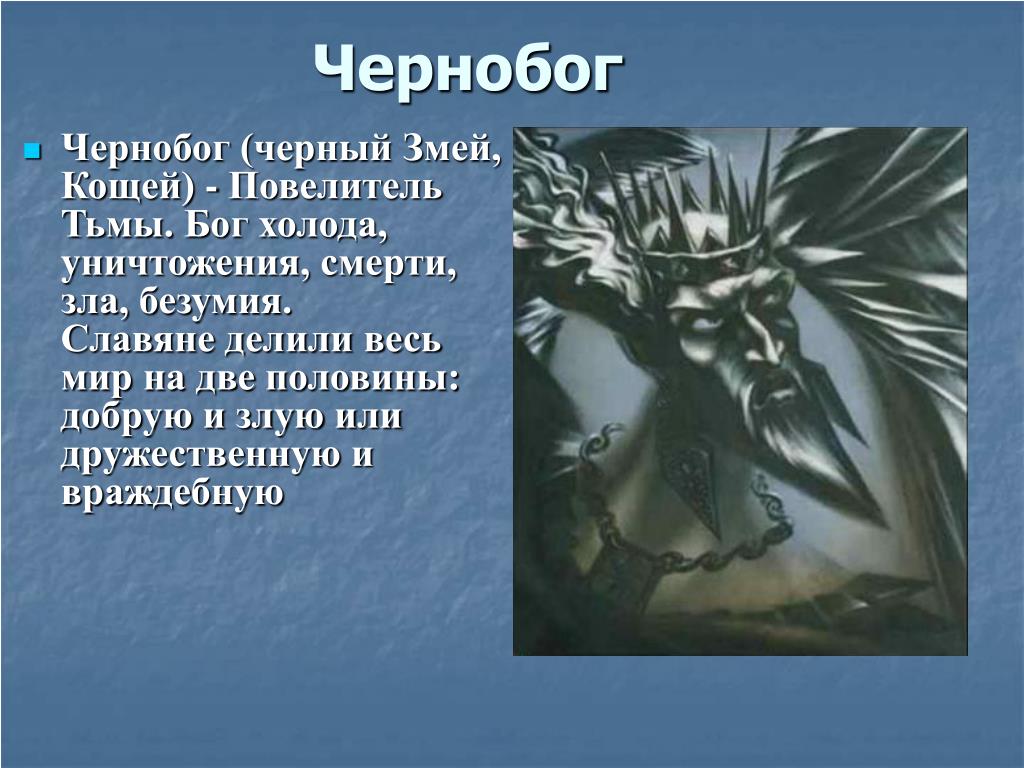 Чернобог

Чернобог (черный Змей, Кощей) - Повелитель Тьмы. Бог холода, уничтожения, смерти, зла, безумия. Славяне делили весь мир на две половины: добрую и злую или дружественную и враждебную